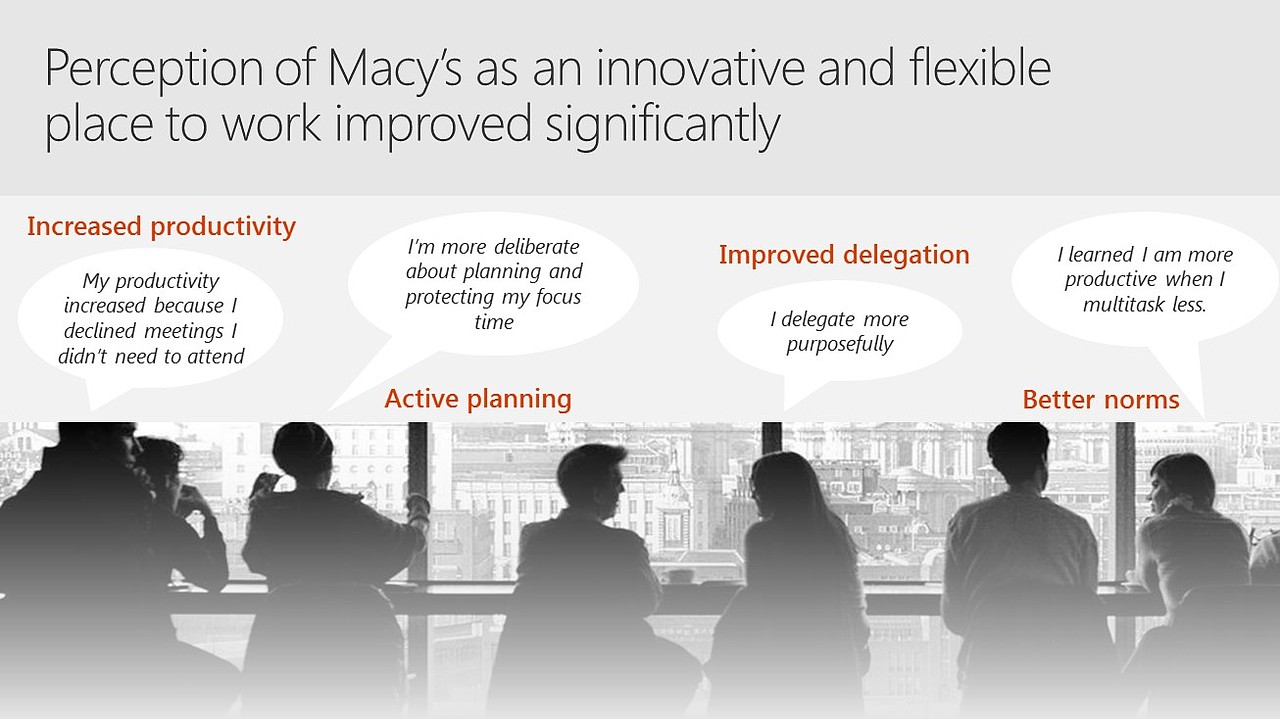 Perception of Macy's as an innovative and flexible place to work improved significantly

Increased productivity

My productivity increased because I declined meetings I didn't need to attend

I'm more deliberate about planning and protecting my focus time

Active planning

Improved delegation

I delegate more purposefully

I learned I am more productive when I multitask less.

Better norms